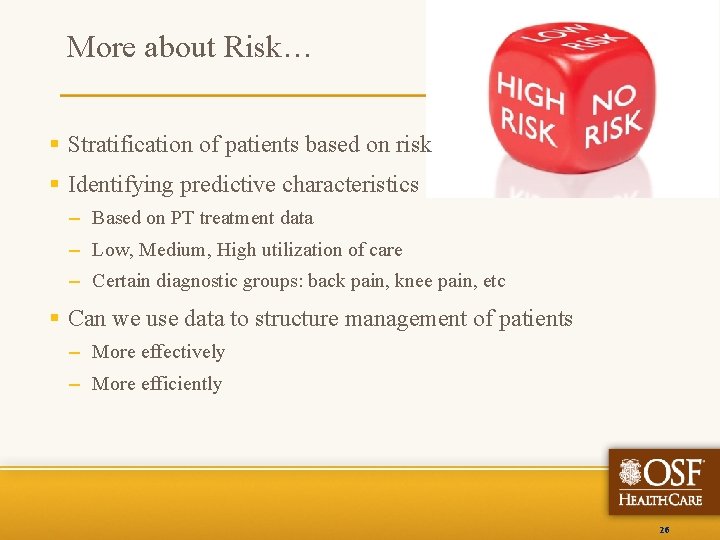 More about Risk…

LOW RISK

HIGH RISK

NO RISK

▪ Stratification of patients based on risk

▪ Identifying predictive characteristics

– Based on PT treatment data

– Low, Medium, High utilization of care

– Certain diagnostic groups: back pain, knee pain, etc

▪ Can we use data to structure management of patients

– More effectively

– More efficiently

OSF HEALTHCARE

26